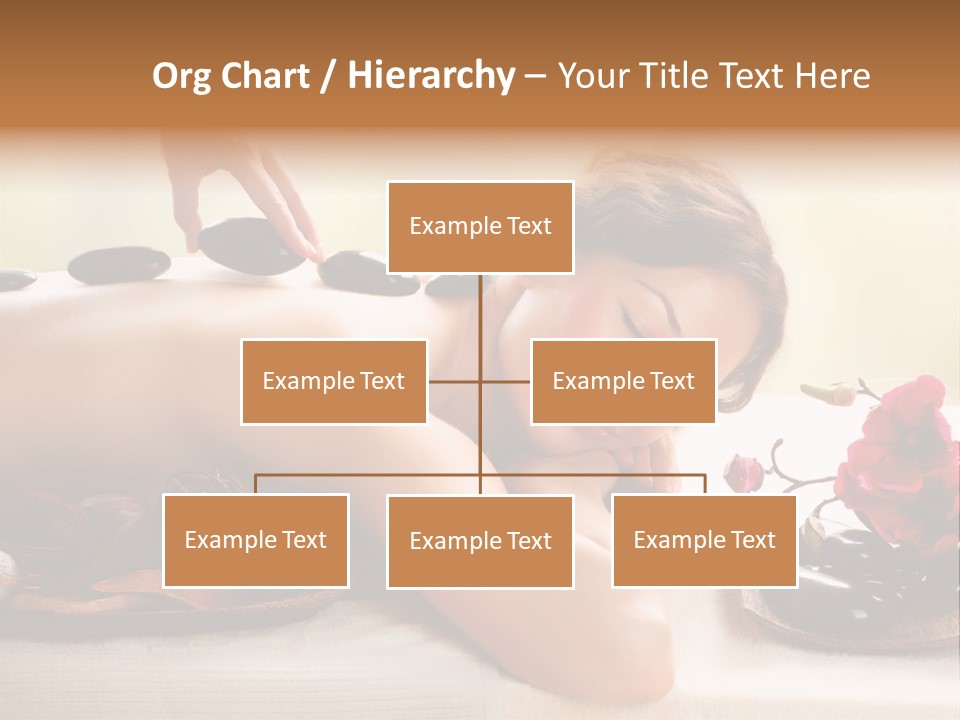 Org Chart / Hierarchy – Your Title Text Here

Example Text

Example Text

Example Text

Example Text

Example Text

Example Text